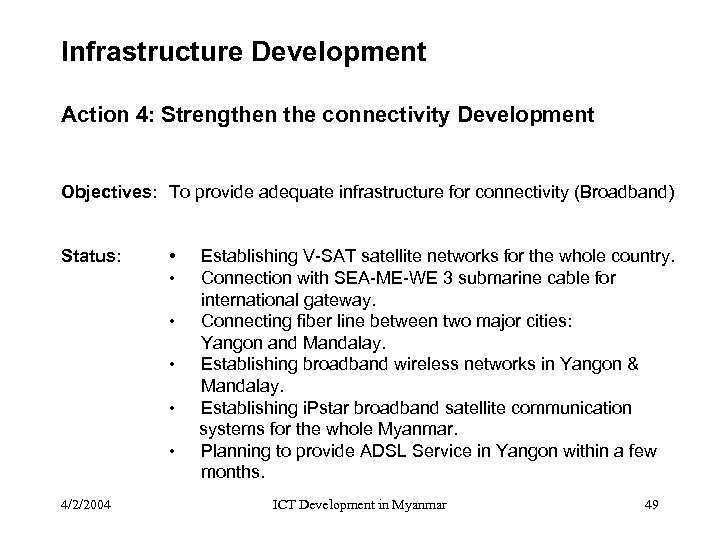 Infrastructure Development

Action 4: Strengthen the connectivity Development

Objectives: To provide adequate infrastructure for connectivity (Broadband)

Status:
• Establishing V-SAT satellite networks for the whole country.
• Connection with SEA-ME-WE 3 submarine cable for international gateway.
• Connecting fiber line between two major cities: Yangon and Mandalay.
• Establishing broadband wireless networks in Yangon & Mandalay.
• Establishing iPstar broadband satellite communication systems for the whole Myanmar.
• Planning to provide ADSL Service in Yangon within a few months.

4/2/2004 ICT Development in Myanmar 49